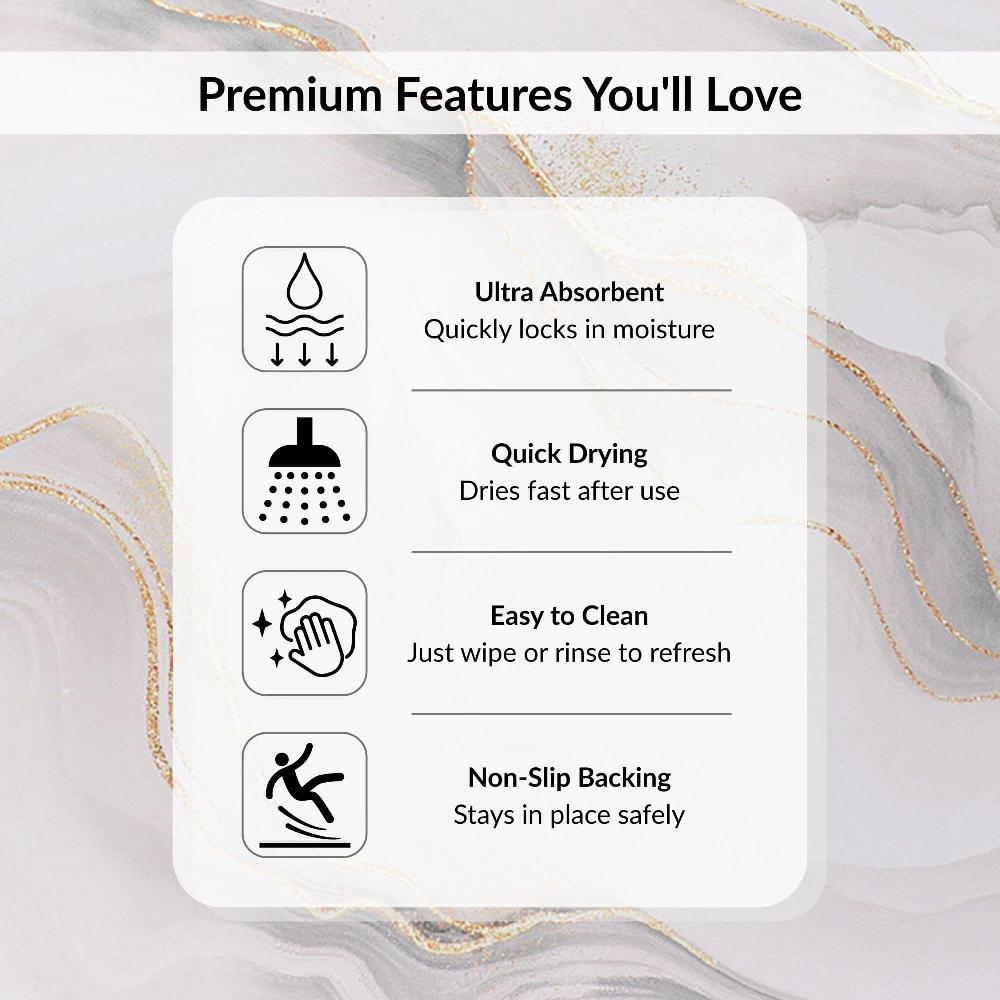 Premium Features You'll Love

Ultra Absorbent
Quickly locks in moisture

Quick Drying
Dries fast after use

Easy to Clean
Just wipe or rinse to refresh

Non-Slip Backing
Stays in place safely